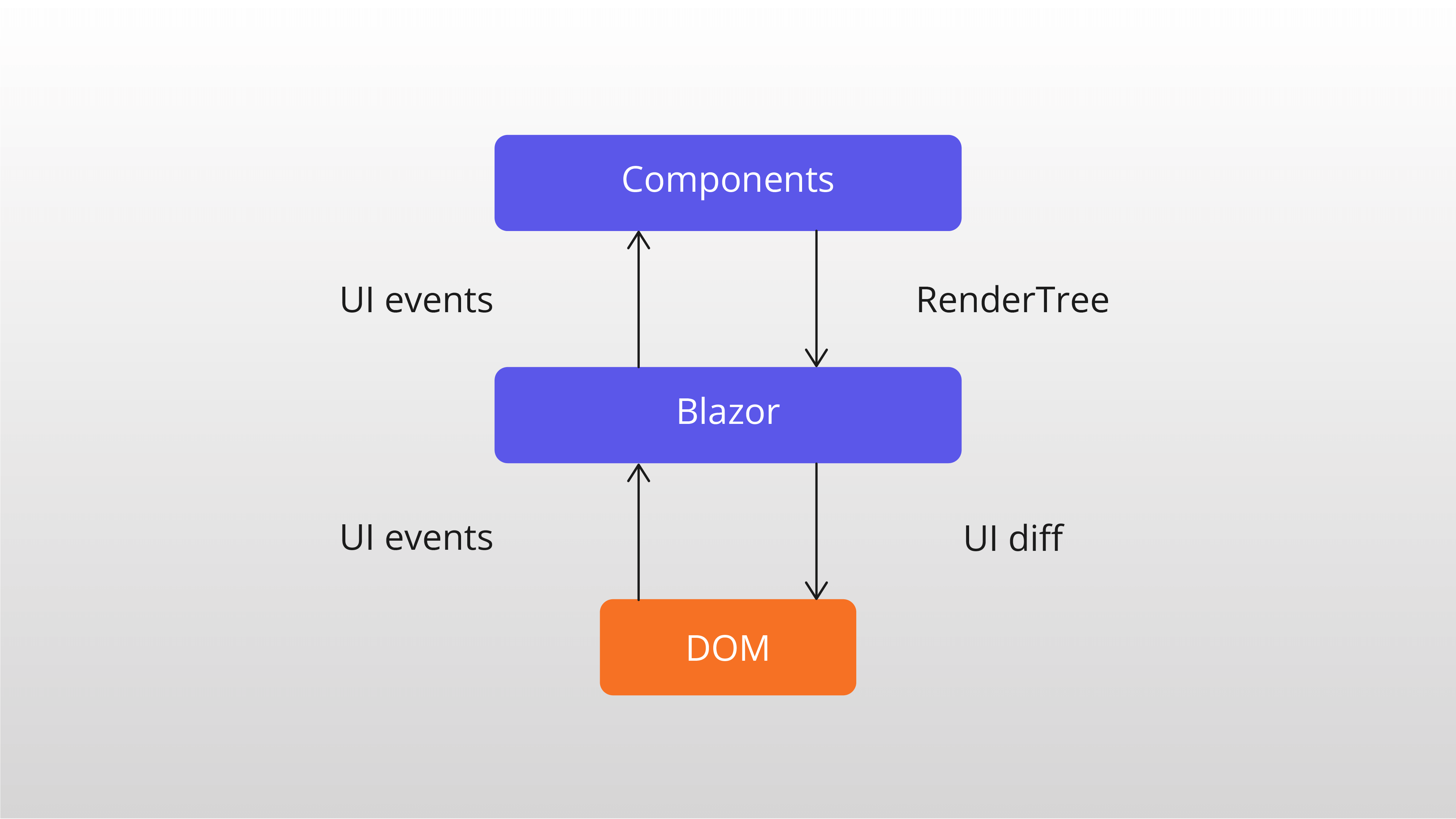 Components

UI events

RenderTree

Blazor

UI events

UI diff

DOM